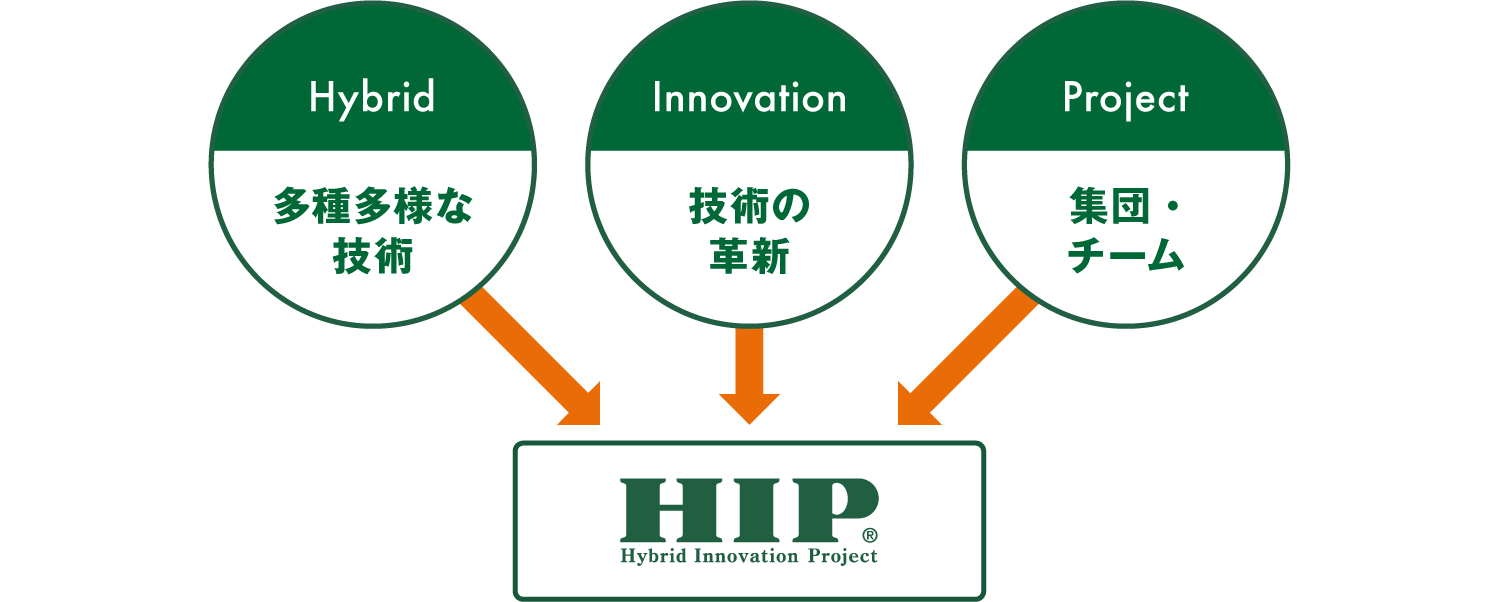 Hybrid

多種多様な技術

Innovation

技術の革新

Project

集団・チーム

HIP®
Hybrid Innovation Project